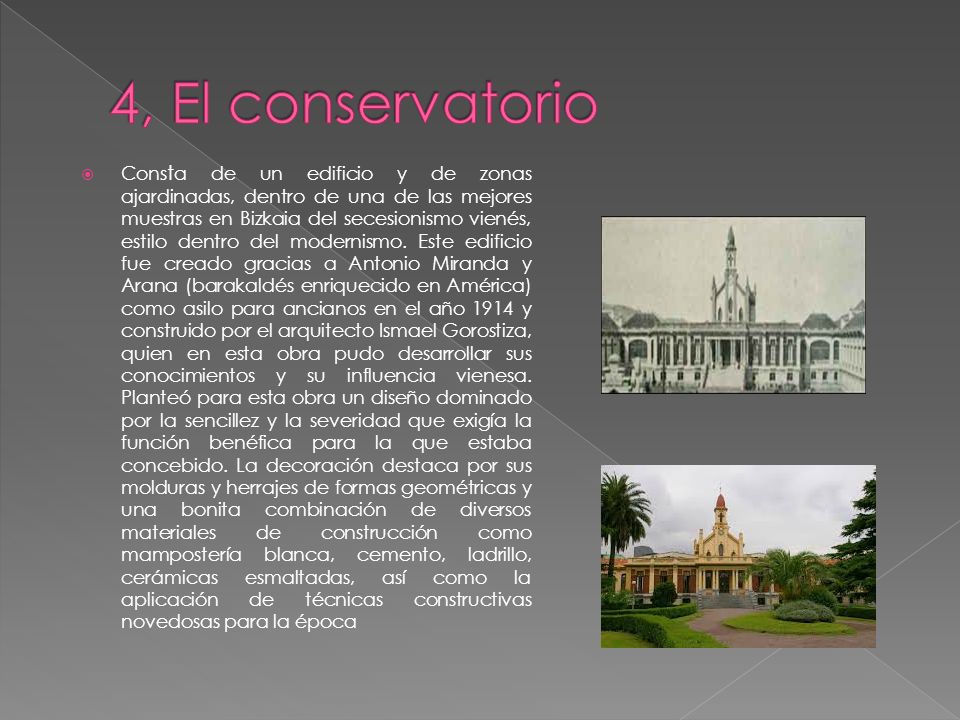 4, El conservatorio

Consta de un edificio y de zonas ajardinadas, dentro de una de las mejores muestras en Bizkaia del secesionismo vienés, estilo dentro del modernismo. Este edificio fue creado gracias a Antonio Miranda y Arana (barakaldés enriquecido en América) como asilo para ancianos en el año 1914 y construido por el arquitecto Ismael Gorostiza, quien en esta obra pudo desarrollar sus conocimientos y su influencia vienesa. Planteó para esta obra un diseño dominado por la sencillez y la severidad que exigía la función benéfica para la que estaba concebido. La decoración destaca por sus molduras y herrajes de formas geométricas y una bonita combinación de diversos materiales de construcción como mampostería blanca, cemento, ladrillo, cerámicas esmaltadas, así como la aplicación de técnicas constructivas novedosas para la época